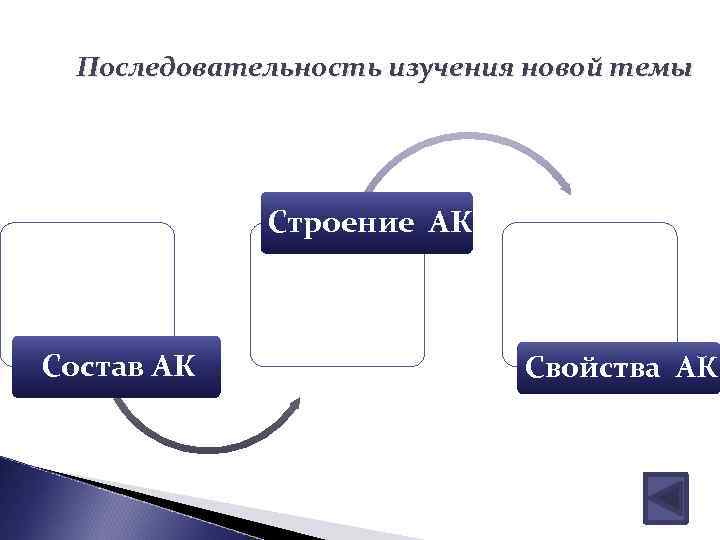 Последовательность изучения новой темы

Состав АК

Строение АК

Свойства АК